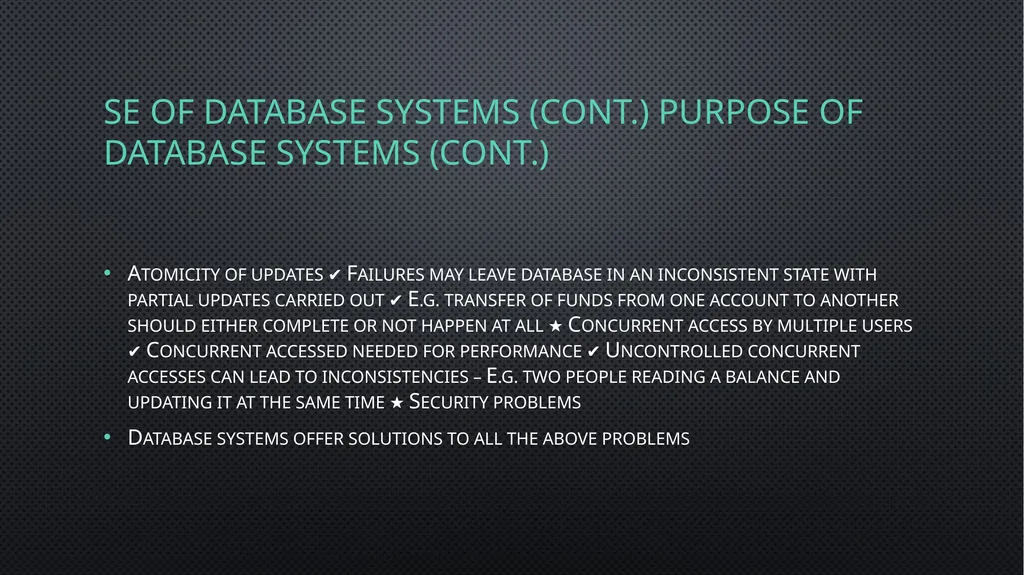 SE OF DATABASE SYSTEMS (CONT.) PURPOSE OF DATABASE SYSTEMS (CONT.)

• Atomicity of updates ✔ Failures may leave database in an inconsistent state with partial updates carried out ✔ E.g. transfer of funds from one account to another should either complete or not happen at all ★ Concurrent access by multiple users ✔ Concurrent accessed needed for performance ✔ Uncontrolled concurrent accesses can lead to inconsistencies – E.g. two people reading a balance and updating it at the same time ★ Security problems

• Database systems offer solutions to all the above problems